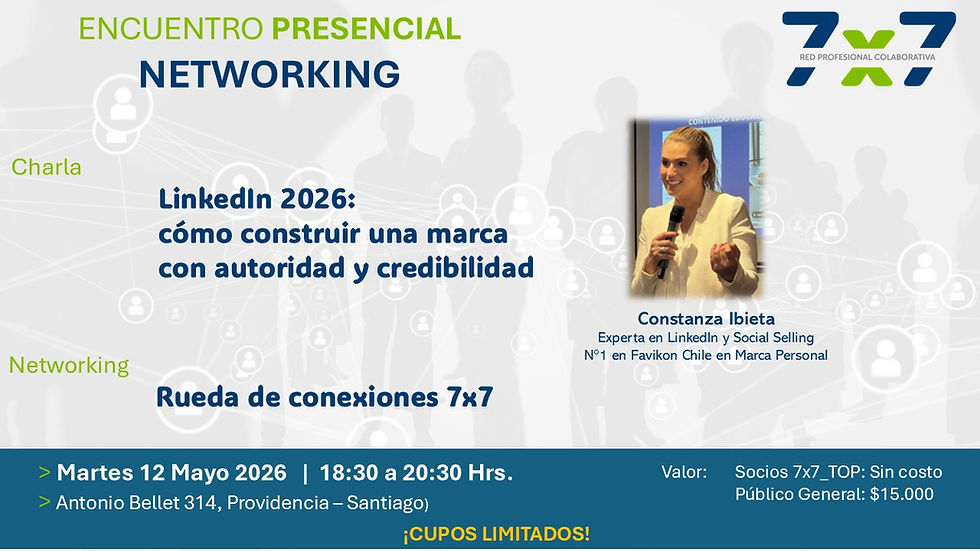 ENCUENTRO PRESENCIAL
NETWORKING

7x7
RED PROFESIONAL COLABORATIVA

Charla

LinkedIn 2026:
cómo construir una marca con autoridad y credibilidad

Constanza Ibieta
Experta en LinkedIn y Social Selling
N°1 en Favikon Chile en Marca Personal

Networking

Rueda de conexiones 7x7

> Martes 12 Mayo 2026 | 18:30 a 20:30 Hrs.
> Antonio Bellet 314, Providencia – Santiago)

Valor: Socios 7x7_TOP: Sin costo
Público General: $15.000

¡CUPOS LIMITADOS!